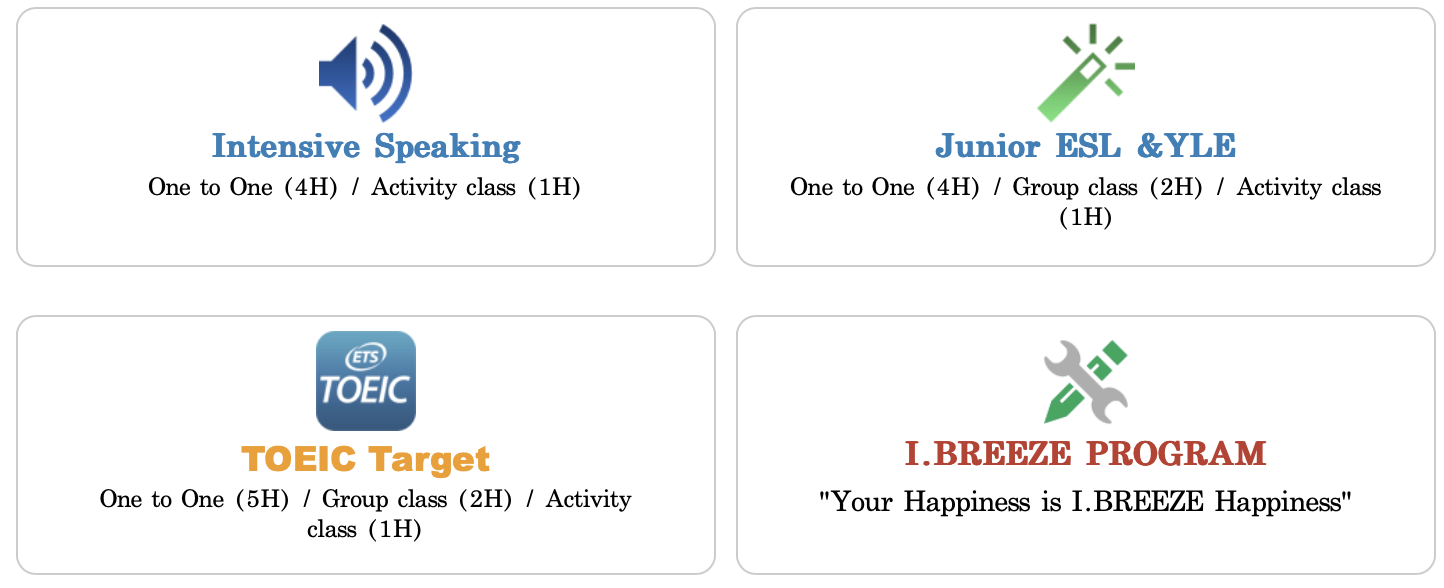 Intensive Speaking
One to One (4H) / Activity class (1H)

Junior ESL &YLE
One to One (4H) / Group class (2H) / Activity class (1H)

ETS
TOEIC

TOEIC Target
One to One (5H) / Group class (2H) / Activity class (1H)

I.BREEZE PROGRAM
"Your Happiness is I.BREEZE Happiness"